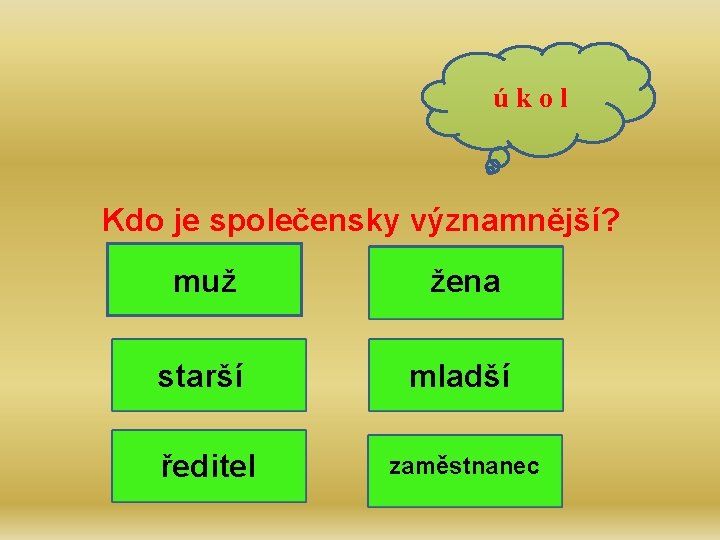 ú k o l

Kdo je společensky významnější?

muž

žena

starší

mladší

ředitel

zaměstnanec